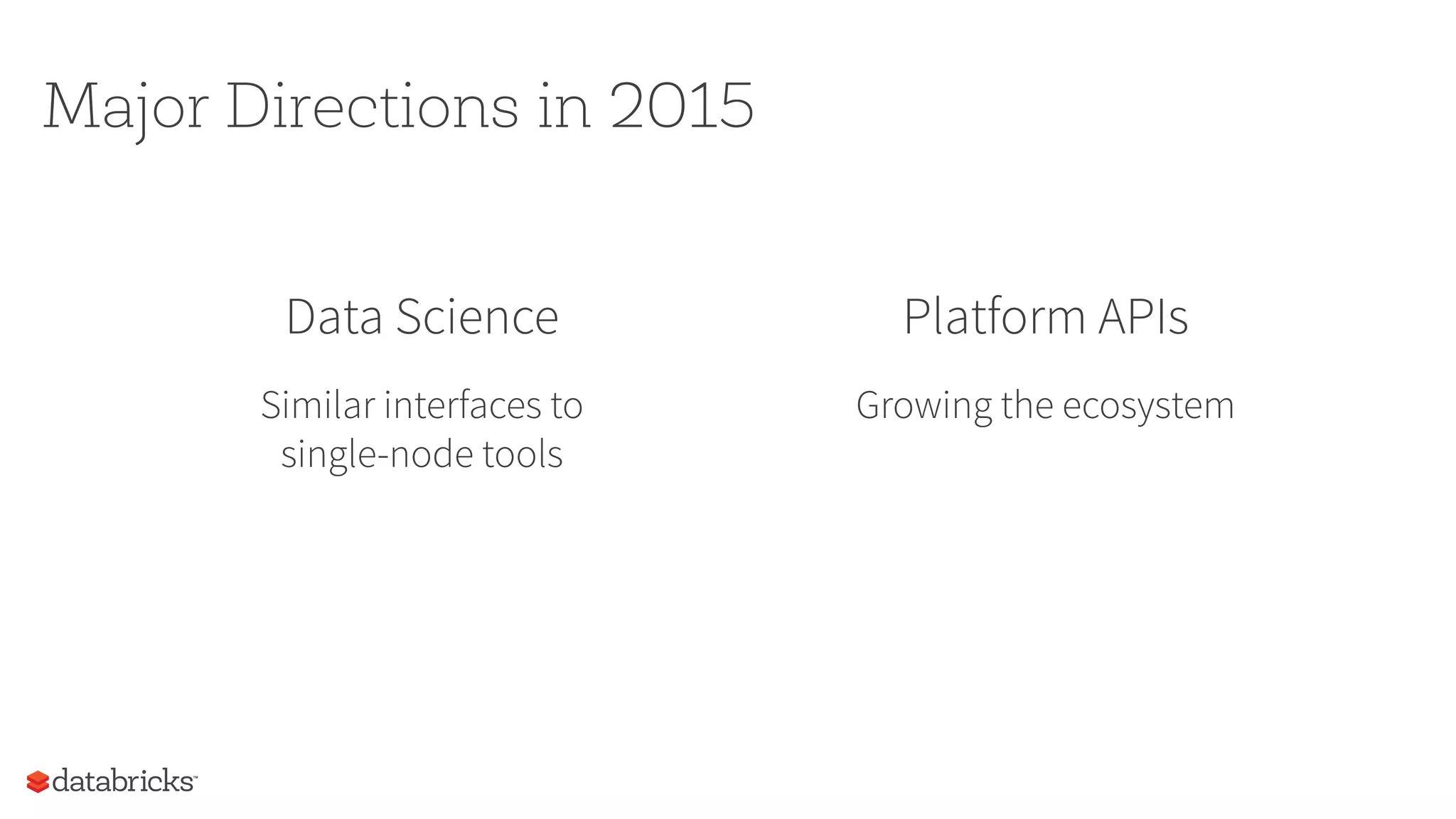 Major Directions in 2015

Data Science

Similar interfaces to single-node tools

Platform APIs

Growing the ecosystem

databricks